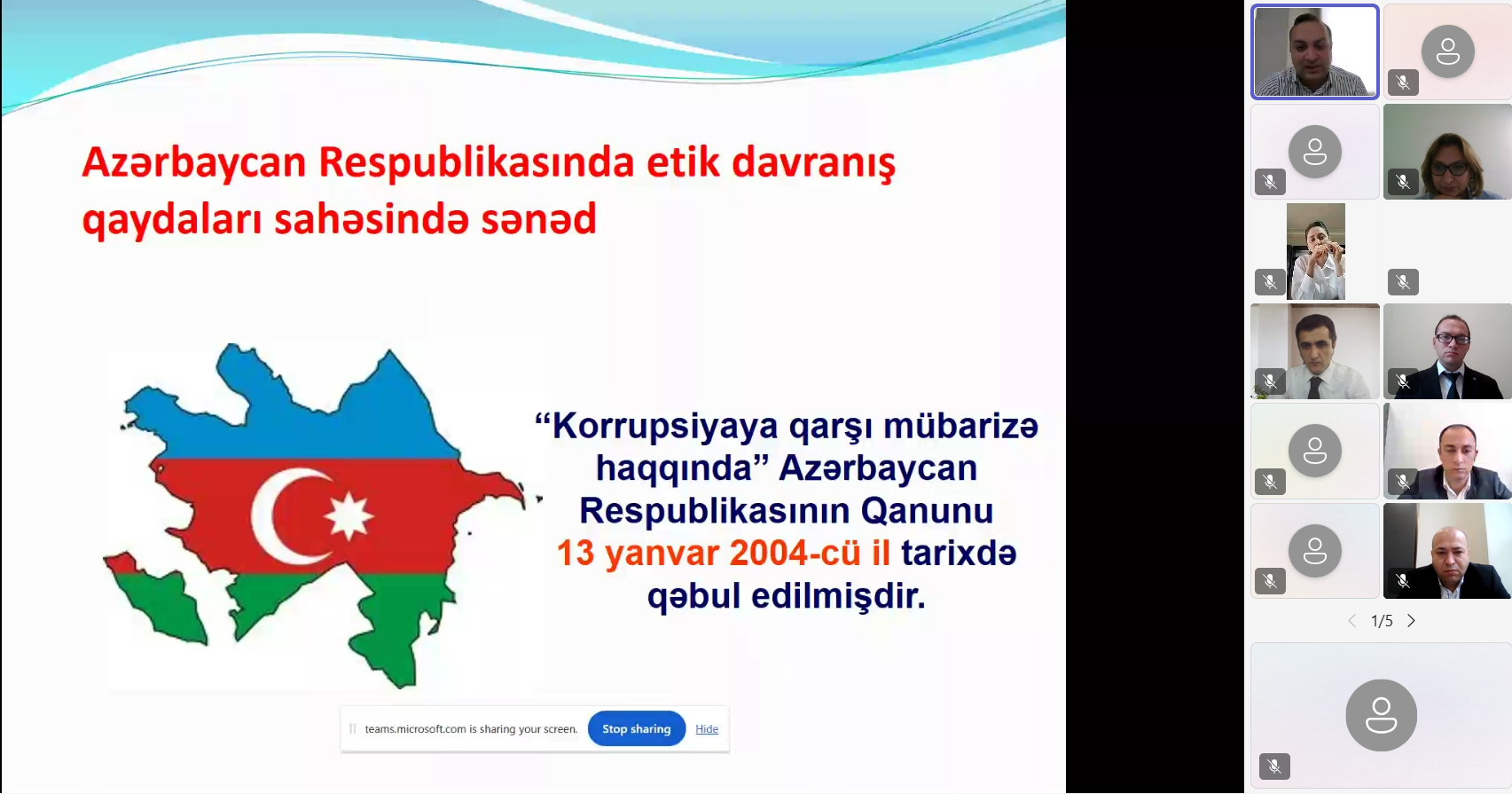 Azərbaycan Respublikasında etik davranış qaydaları sahəsində sənəd

“Korrupsiyaya qarşı mübarizə haqqında” Azərbaycan Respublikasının Qanunu 13 yanvar 2004-cü il tarixdə qəbul edilmişdir.

teams.microsoft.com is sharing your screen. Stop sharing Hide

1/5